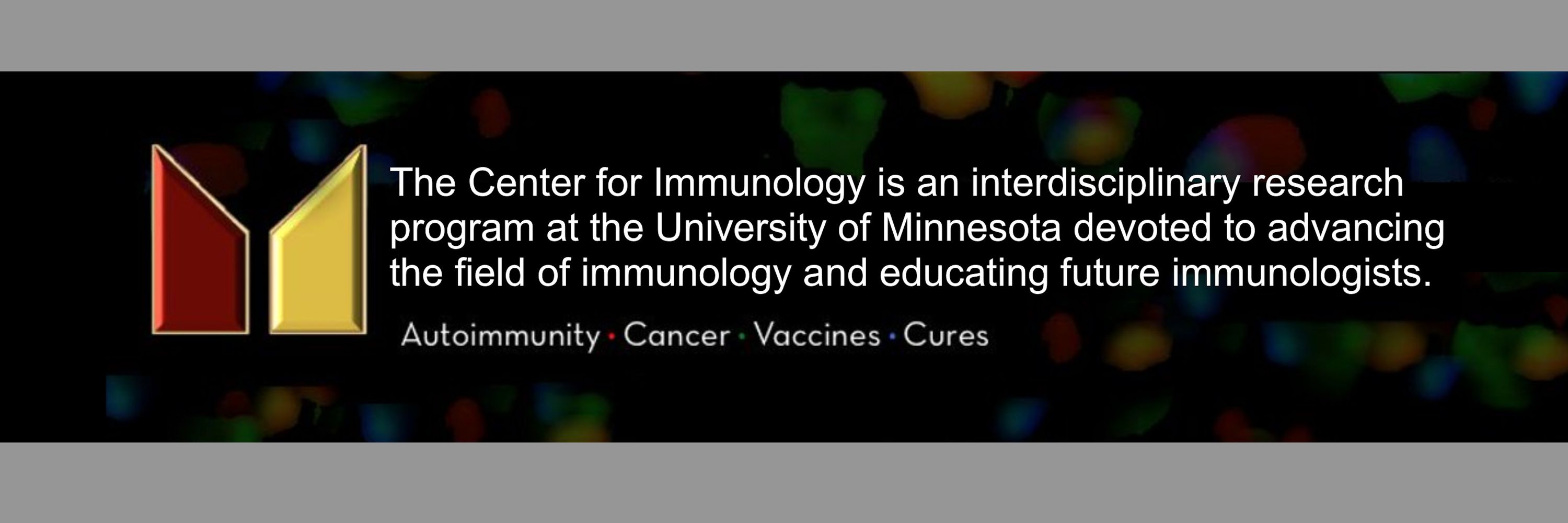 The Center for Immunology is an interdisciplinary research program at the University of Minnesota devoted to advancing the field of immunology and educating future immunologists.

Autoimmunity · Cancer · Vaccines · Cures